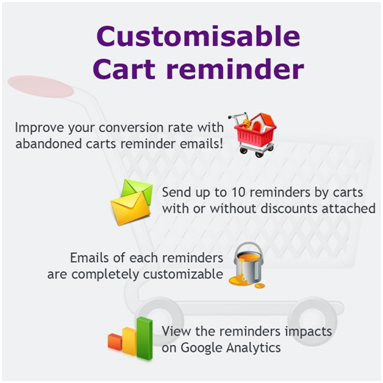 Customisable Cart reminder

Improve your conversion rate with abandoned carts reminder emails!

Send up to 10 reminders by carts with or without discounts attached

Emails of each reminders are completely customizable

View the reminders impacts on Google Analytics